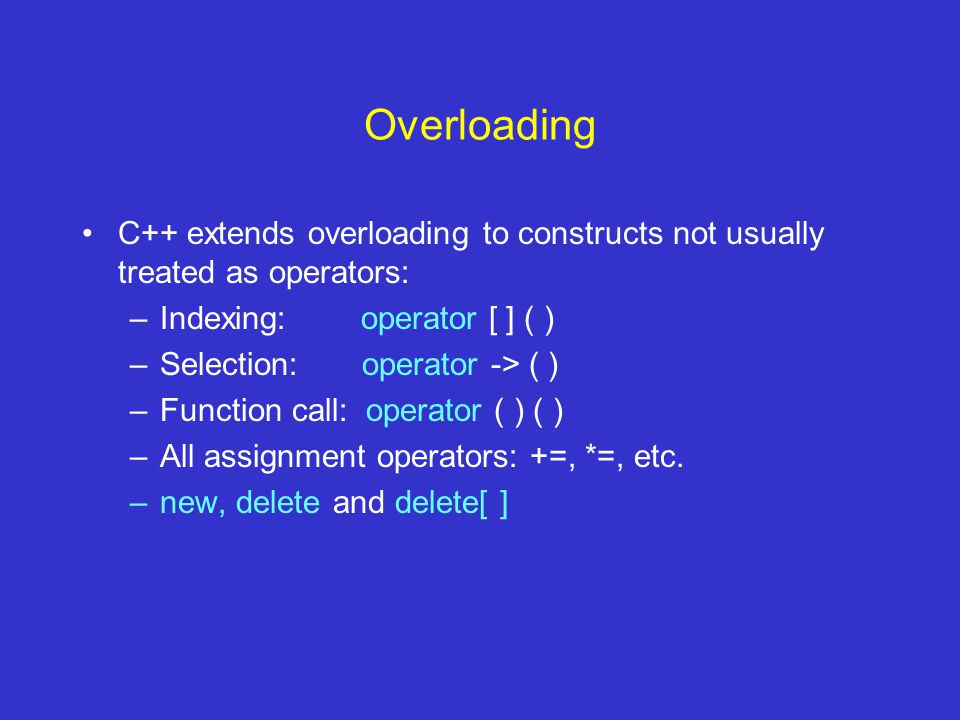 Overloading

• C++ extends overloading to constructs not usually treated as operators:
– Indexing: operator [ ] ( )
– Selection: operator -> ( )
– Function call: operator ( ) ( )
– All assignment operators: +=, *=, etc.
– new, delete and delete[ ]